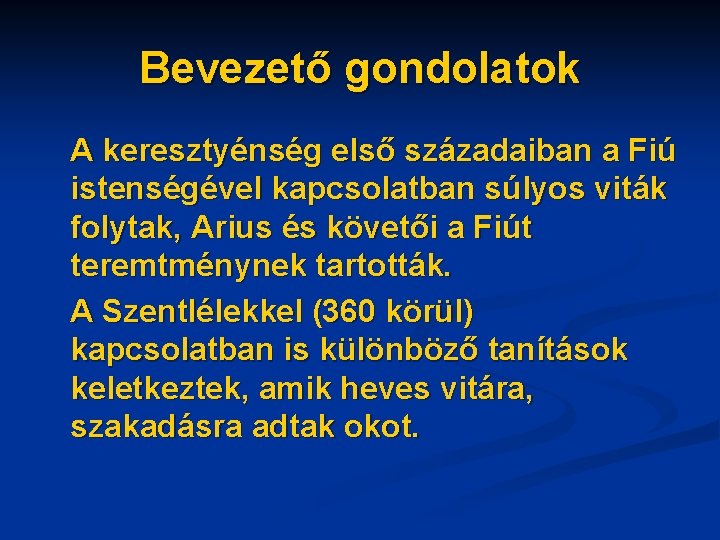 Bevezető gondolatok

A keresztyénség első századaiban a Fiú istenségével kapcsolatban súlyos viták folytak, Arius és követői a Fiút teremtménynek tartották.

A Szentlélekkel (360 körül) kapcsolatban is különböző tanítások keletkeztek, amik heves vitára, szakadásra adtak okot.